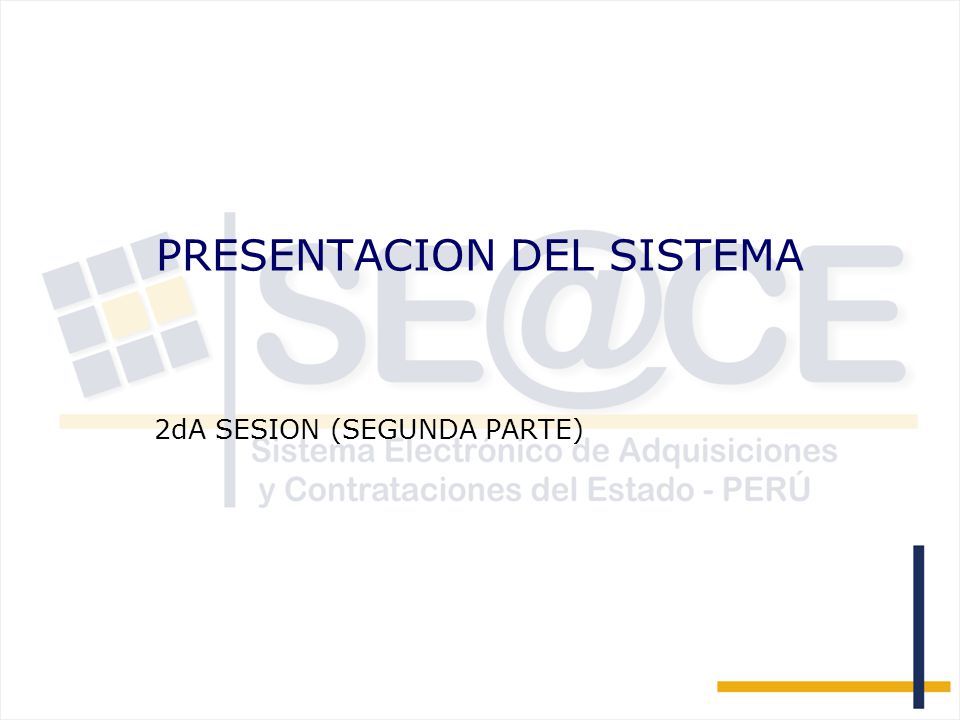 PRESENTACION DEL SISTEMA

SE@CE

2dA SESION (SEGUNDA PARTE)

Sistema Electrónico de Adquisiciones y Contrataciones del Estado - PERÚ